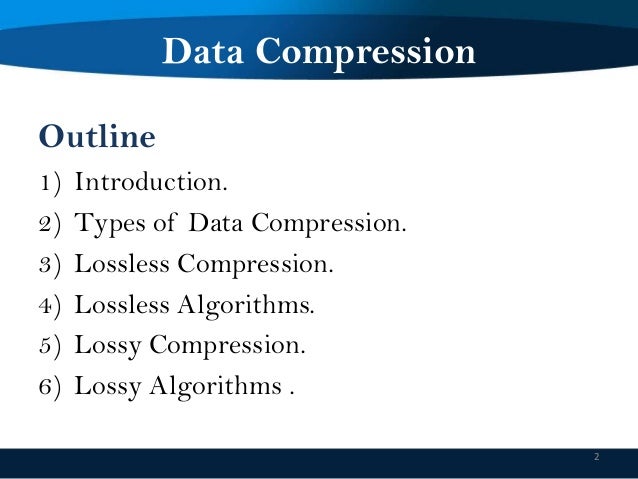 Data Compression

Outline

1) Introduction.
2) Types of Data Compression.
3) Lossless Compression.
4) Lossless Algorithms.
5) Lossy Compression.
6) Lossy Algorithms .

2